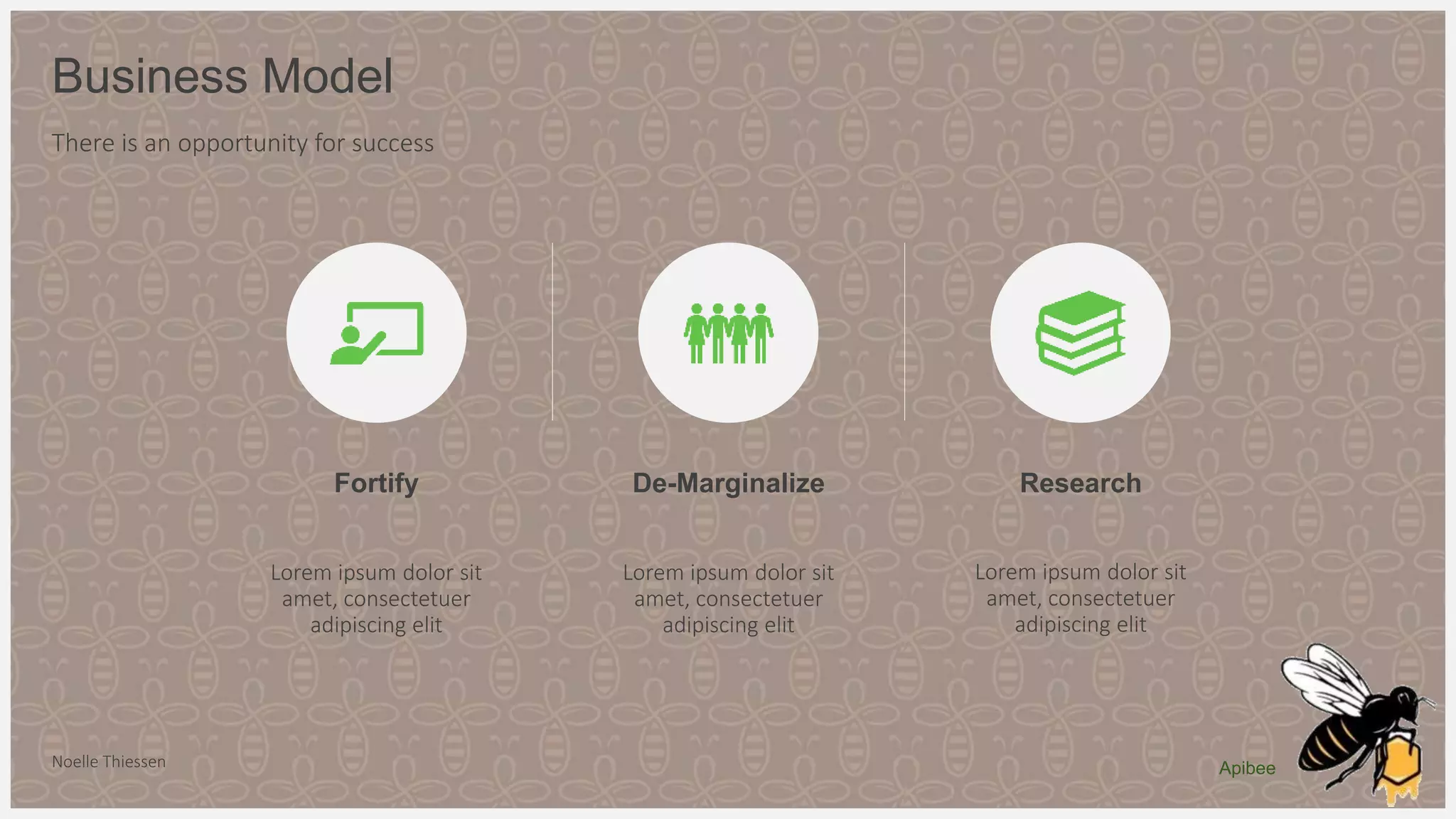 Business Model

There is an opportunity for success

Fortify

Lorem ipsum dolor sit amet, consectetuer adipiscing elit

De-Marginalize

Lorem ipsum dolor sit amet, consectetuer adipiscing elit

Research

Lorem ipsum dolor sit amet, consectetuer adipiscing elit

Noelle Thiessen

Apibee